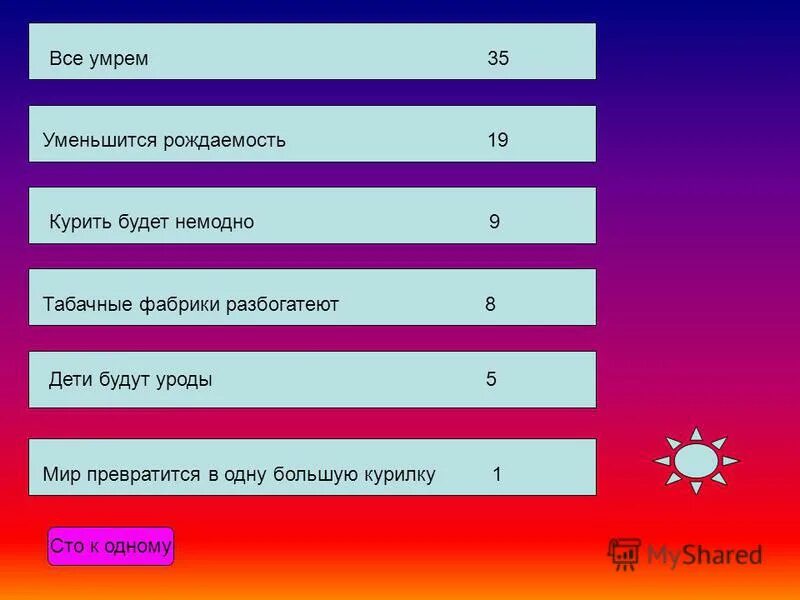 Все умрем 35

Уменьшится рождаемость 19

Курить будет немодно 9

Табачные фабрики разбогатеют 8

Дети будут уроды 5

Мир превратится в одну большую курилку 1

Сто к одному

MyShared